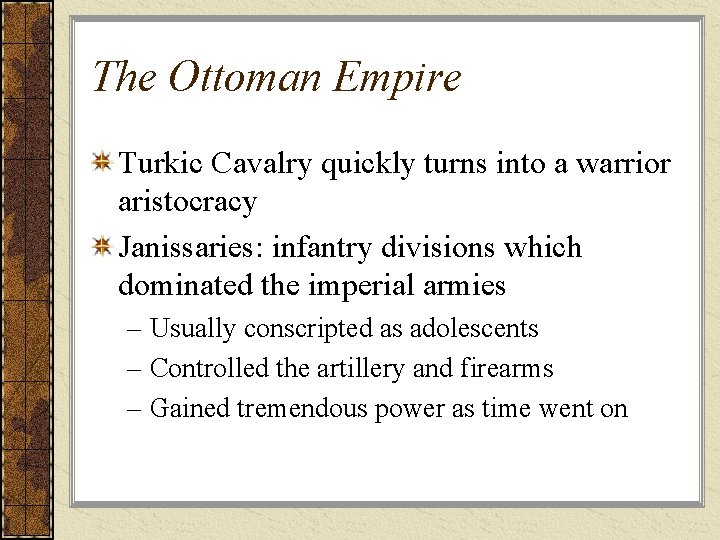 The Ottoman Empire

Turkic Cavalry quickly turns into a warrior aristocracy

Janissaries: infantry divisions which dominated the imperial armies

– Usually conscripted as adolescents

– Controlled the artillery and firearms

– Gained tremendous power as time went on